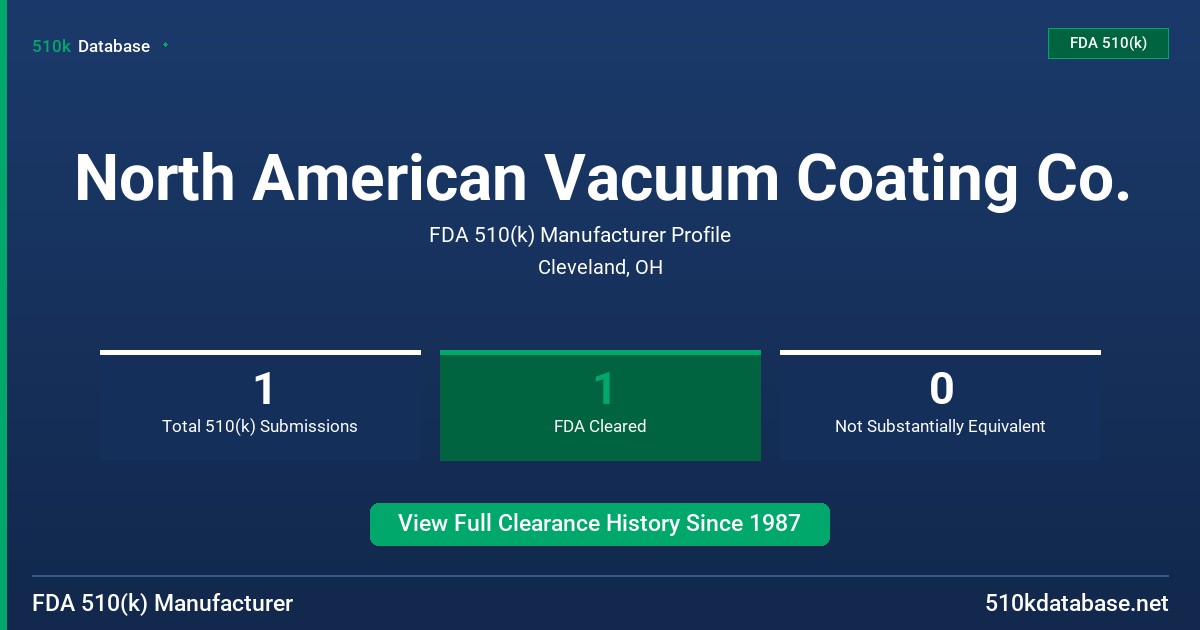 510k Database

FDA 510(k)

North American Vacuum Coating Co.

FDA 510(k) Manufacturer Profile

Cleveland, OH

1
Total 510(k) Submissions

1
FDA Cleared

0
Not Substantially Equivalent

View Full Clearance History Since 1987

FDA 510(k) Manufacturer

510kdatabase.net